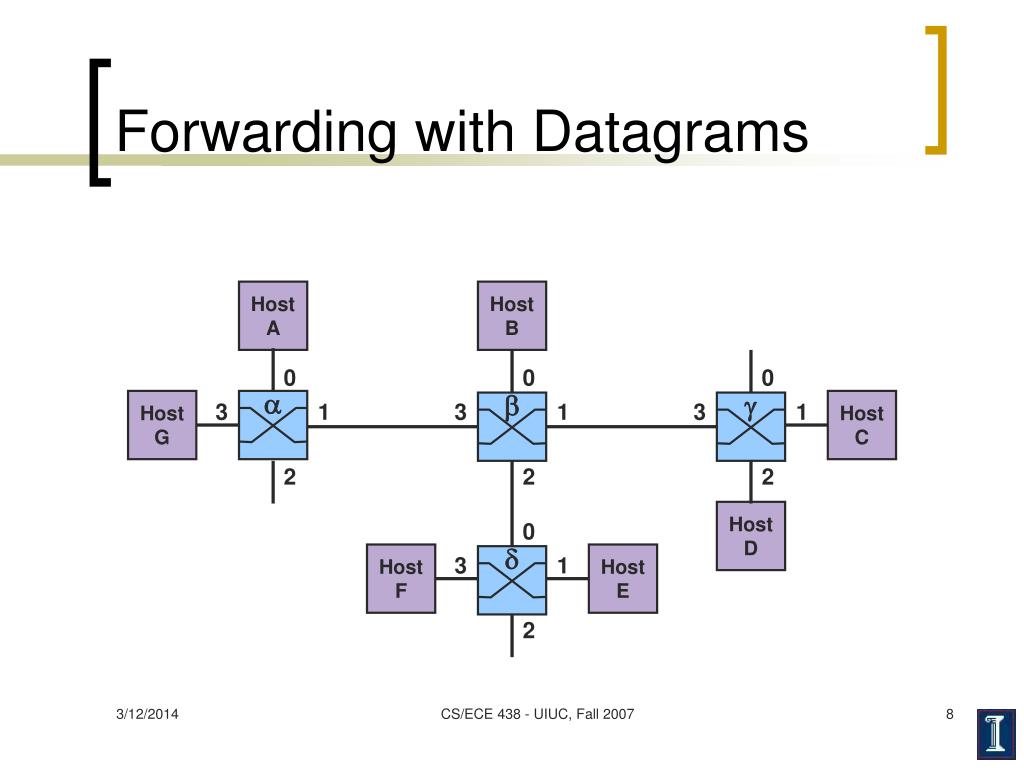 Forwarding with Datagrams

Host A

Host B

0

0

0

Host G

3

$\alpha$

1

3

$\beta$

1

3

$\gamma$

1

Host C

2

2

2

0

Host D

Host F

3

$\delta$

1

Host E

2

3/12/2014

CS/ECE 438 - UIUC, Fall 2007

8